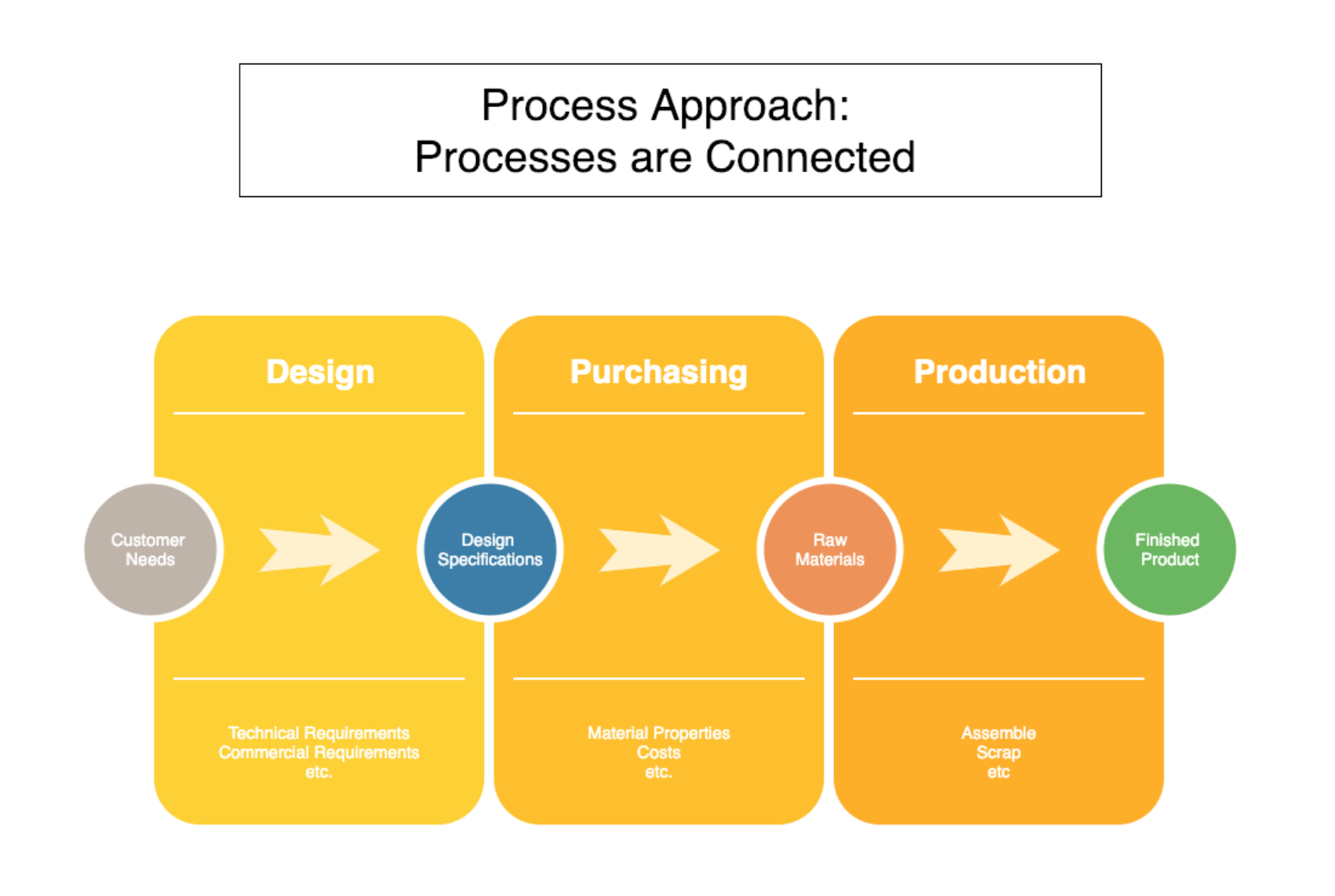 Process Approach:
Processes are Connected

Design

Purchasing

Production

Customer Needs

Design Specifications

Raw Materials

Finished Product

Technical Requirements
Commercial Requirements
etc.

Material Properties
Costs
etc.

Assemble
Scrap
etc